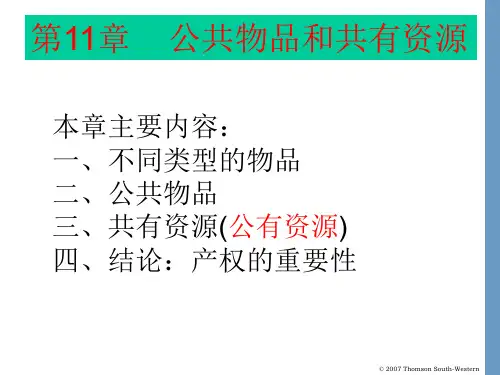 第11章　公共物品和共有资源

本章主要内容：
一、不同类型的物品
二、公共物品
三、共有资源(公有资源)
四、结论：产权的重要性

© 2007 Thomson South-Western